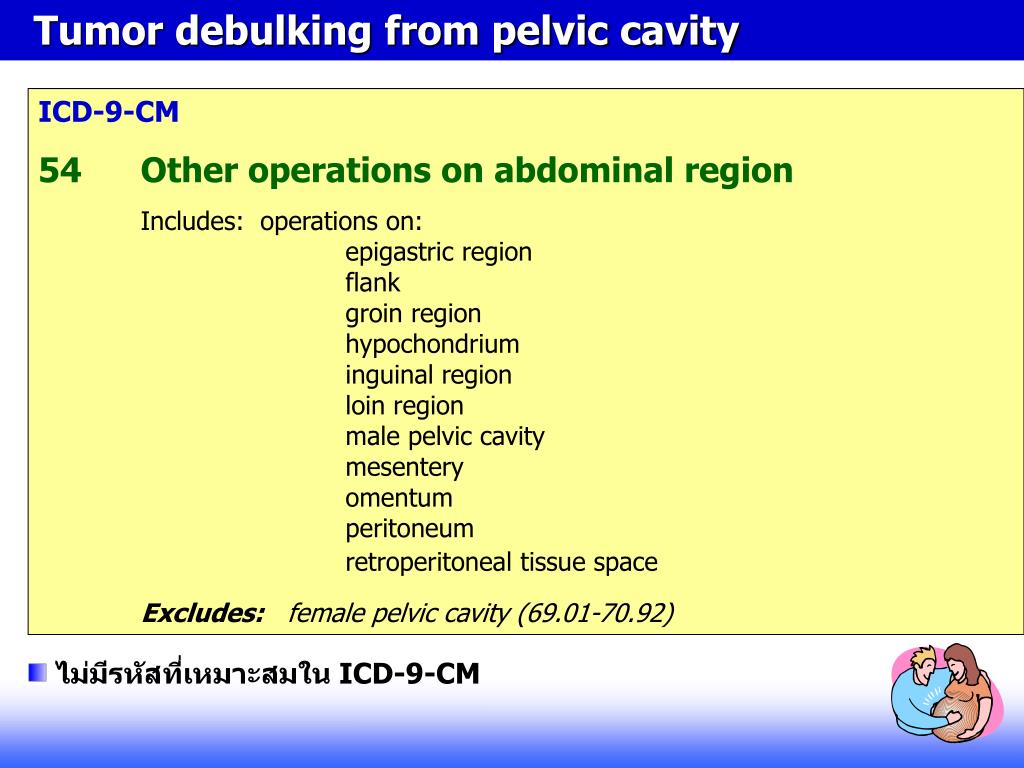 Tumor debulking from pelvic cavity

ICD-9-CM

54 Other operations on abdominal region

Includes: operations on:
epigastric region
flank
groin region
hypochondrium
inguinal region
loin region
male pelvic cavity
mesentery
omentum
peritoneum
retroperitoneal tissue space

Excludes: female pelvic cavity (69.01-70.92)

ไม่มีรหัสที่เหมาะสมใน ICD-9-CM